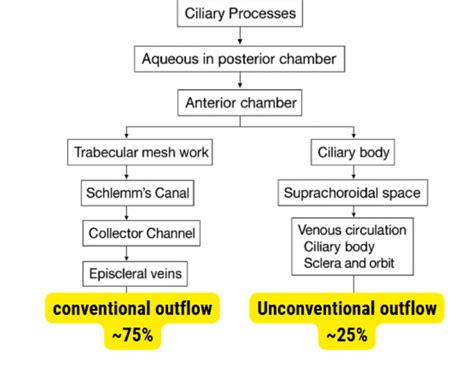 Ciliary Processes

Aqueous in posterior chamber

Anterior chamber

Trabecular mesh work

Schlemm's Canal

Collector Channel

Episcleral veins

conventional outflow
~75%

Ciliary body

Suprachoroidal space

Venous circulation
Ciliary body
Sclera and orbit

Unconventional outflow
~25%